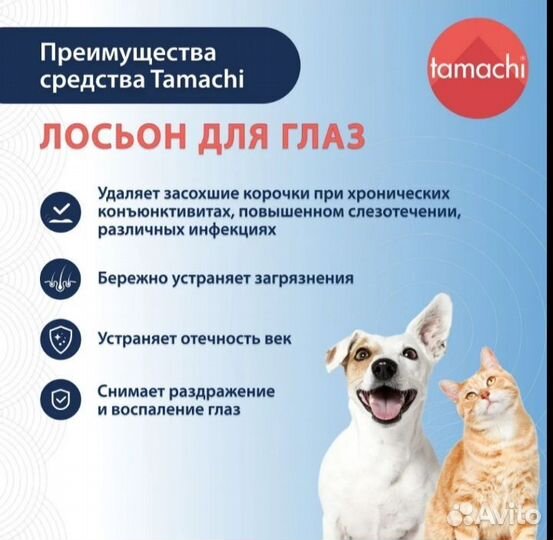 Преимущества средства Tamachi

tamachi

ЛОСЬОН ДЛЯ ГЛАЗ

Удаляет засохшие корочки при хронических конъюнктивитах, повышенном слезотечении, различных инфекциях

Бережно устраняет загрязнения

Устраняет отечность век

Снимает раздражение и воспаление глаз

Avito